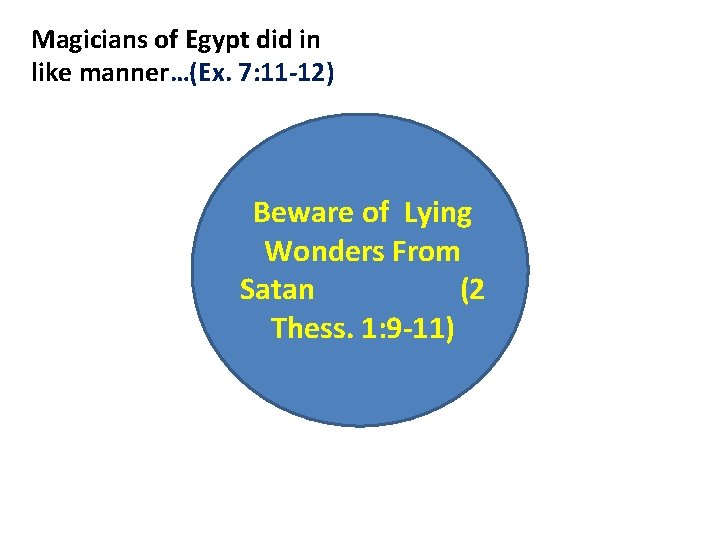 Magicians of Egypt did in like manner…(Ex. 7:11-12)

Beware of Lying Wonders From Satan (2 Thess. 1:9-11)